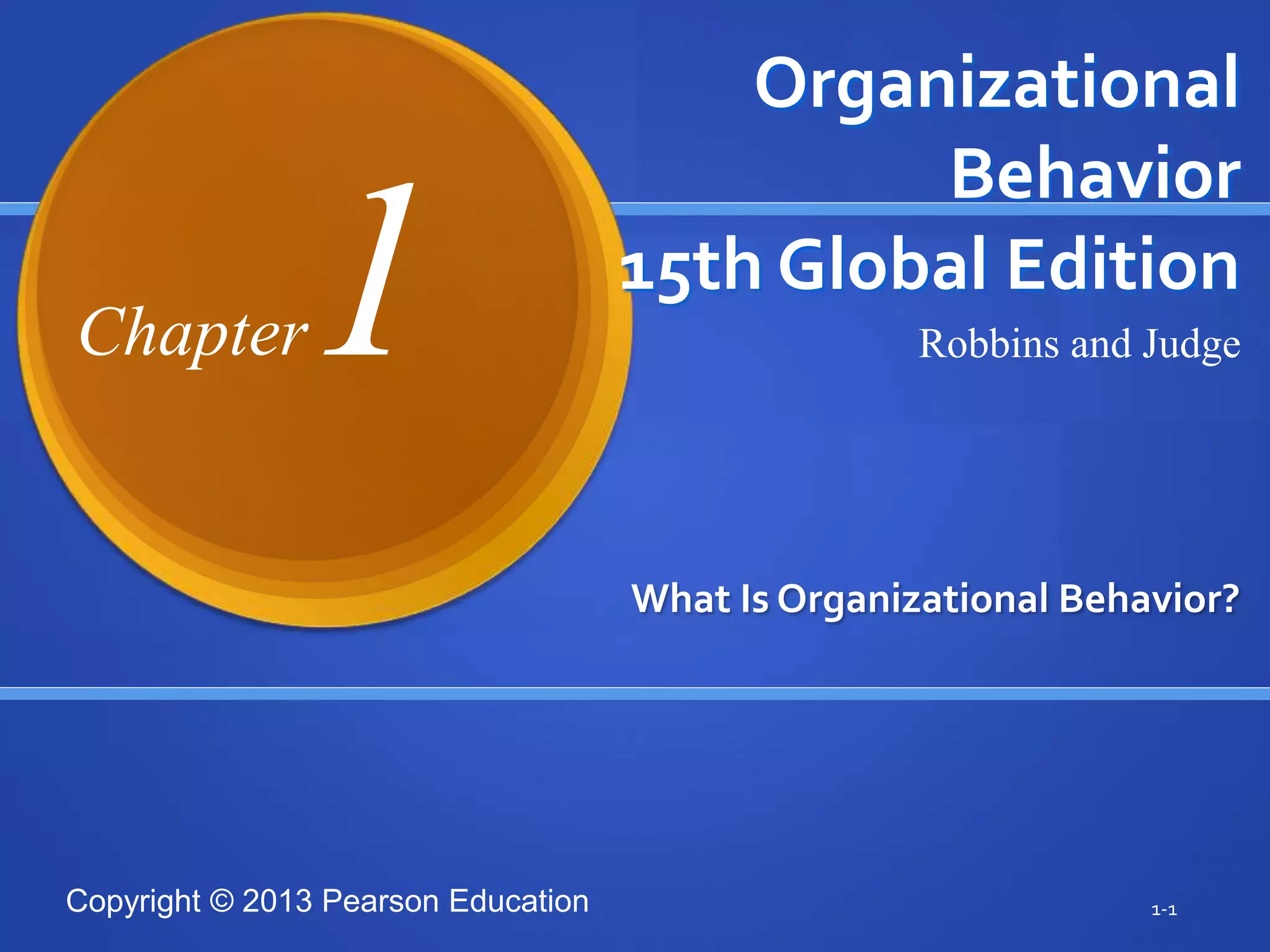 Chapter 1

Organizational Behavior 15th Global Edition

Robbins and Judge

What Is Organizational Behavior?

Copyright © 2013 Pearson Education

1-1